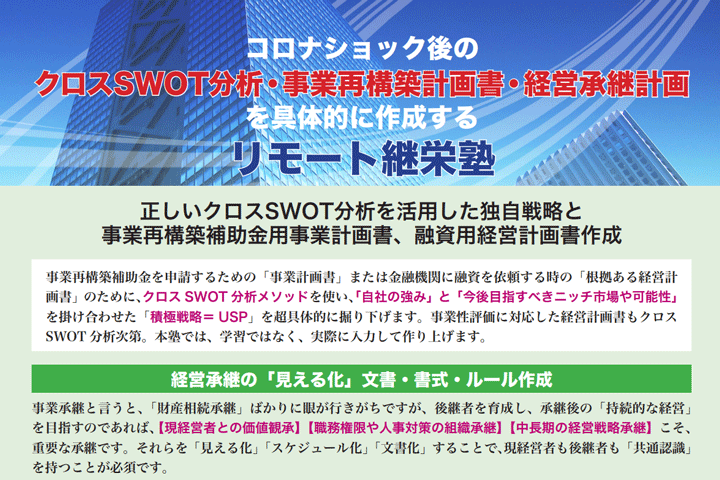 コロナショック後の
クロスSWOT分析・事業再構築計画書・経営承継計画
を具体的に作成する
リモート継栄塾

正しいクロスSWOT分析を活用した独自戦略と
事業再構築補助金用事業計画書、融資用経営計画書作成

事業再構築補助金を申請するための「事業計画書」または金融機関に融資を依頼する時の「根拠ある経営計画書」のために、クロス SWOT 分析メソッドを使い、「自社の強み」と「今後目指すべきニッチ市場や可能性」を掛け合わせた「積極戦略＝ USP」を超具体的に掘り下げます。事業性評価に対応した経営計画書もクロス SWOT 分析次第。本塾では、学習ではなく、実際に入力して作り上げます。

経営承継の「見える化」文書・書式・ルール作成

事業承継と言うと、「財産相続承継」ばかりに眼が行きがちですが、後継者を育成し、承継後の「持続的な経営」を目指すのであれば、【現経営者との価値観承】【職務権限や人事対策の組織承継】【中長期の経営戦略承継】こそ、重要な承継です。それらを「見える化」「スケジュール化」「文書化」することで、現経営者も後継者も「共通認識」を持つことが必須です。